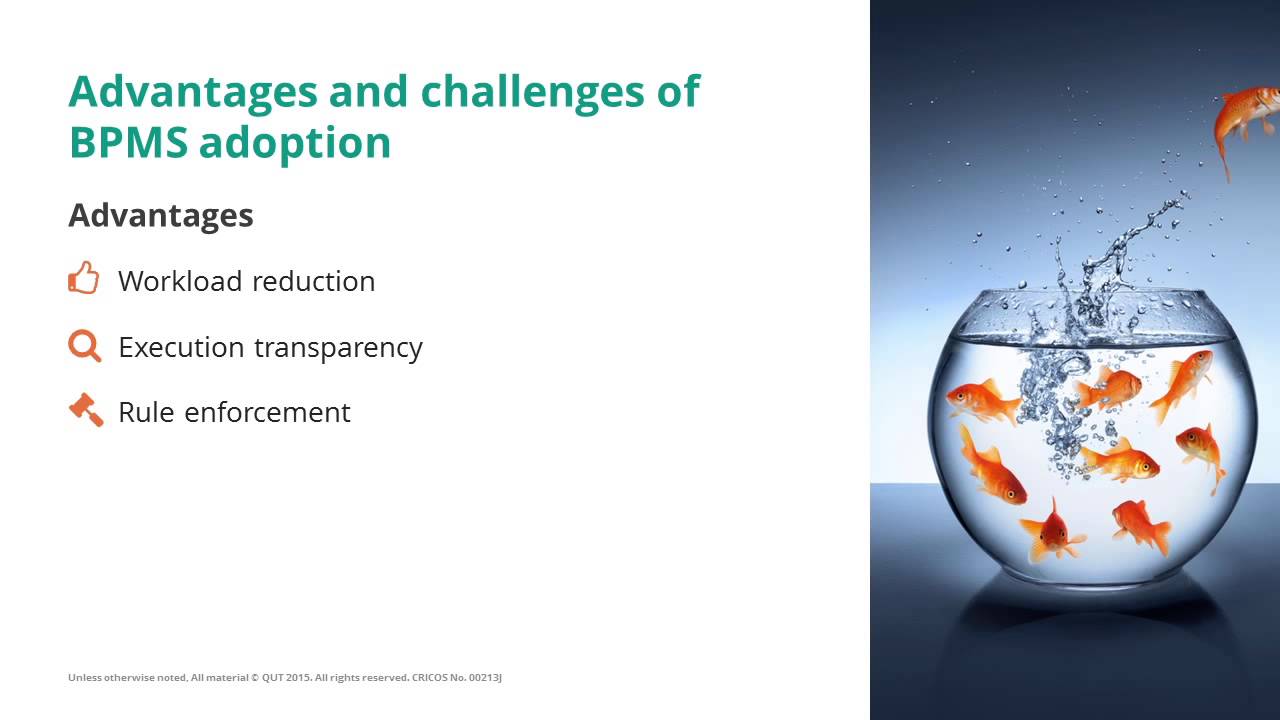 Advantages and challenges of BPMS adoption

Advantages

Workload reduction

Execution transparency

Rule enforcement

Unless otherwise noted, All material © QUT 2015. All rights reserved. CRICOS No. 00213J